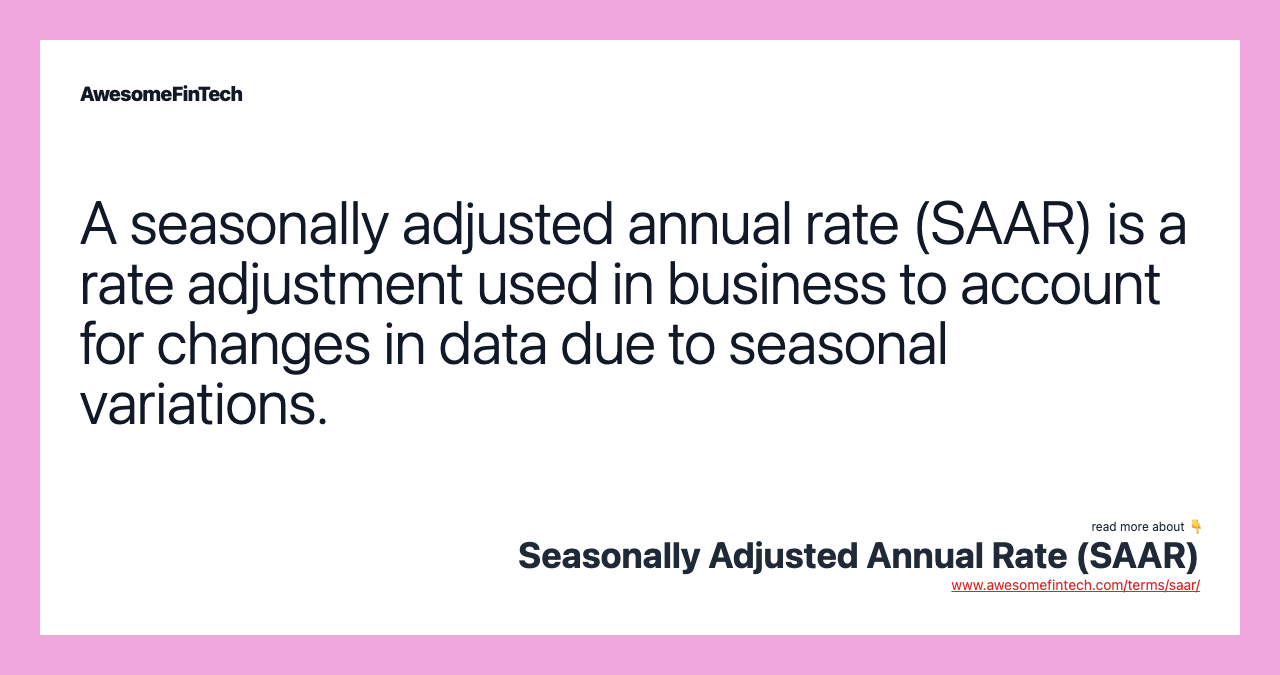 AwesomeFinTech

A seasonally adjusted annual rate (SAAR) is a rate adjustment used in business to account for changes in data due to seasonal variations.

read more about 👇

Seasonally Adjusted Annual Rate (SAAR)

www.awesomefintech.com/terms/saar/